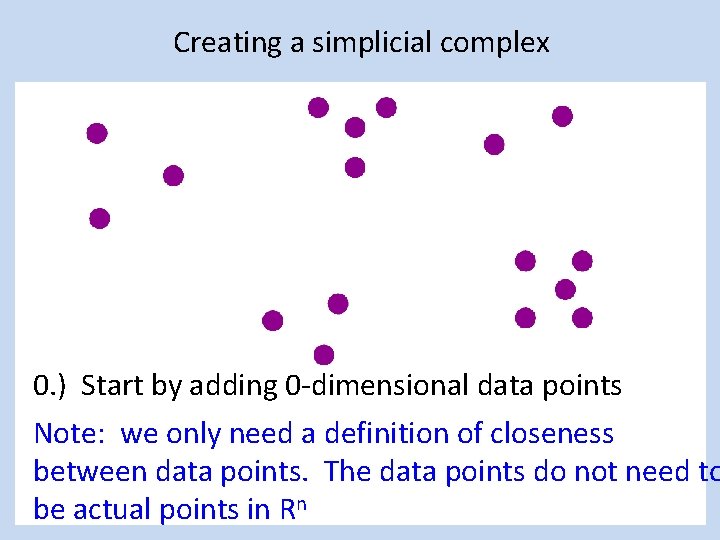 Creating a simplicial complex

0.) Start by adding 0-dimensional data points

Note: we only need a definition of closeness between data points. The data points do not need to be actual points in $R^n$